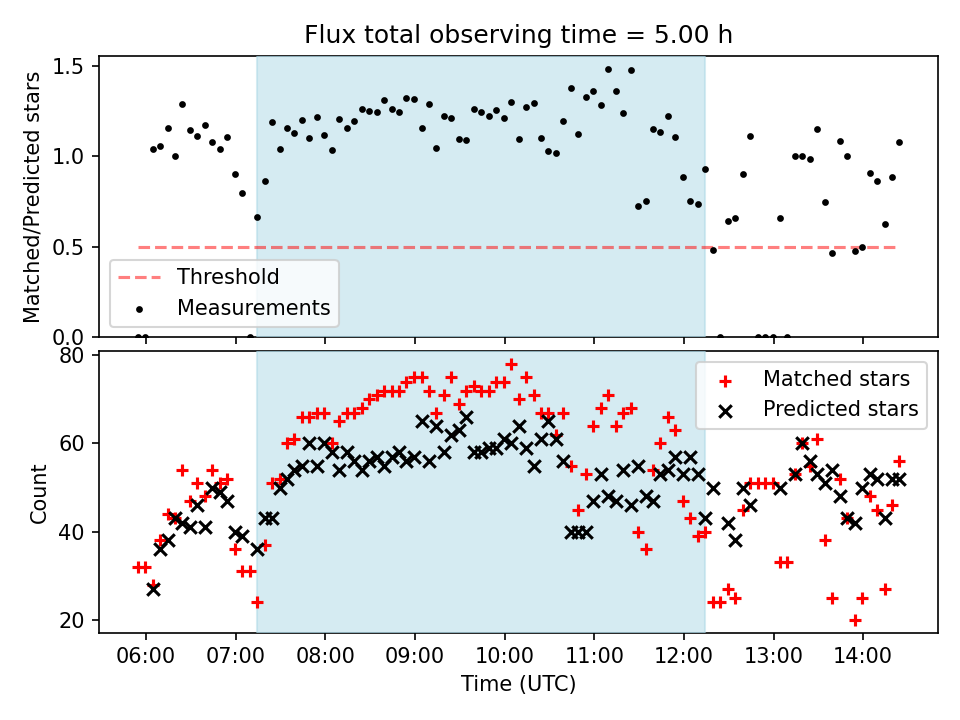 Flux total observing time = 5.00 h

Matched/Predicted stars

1.5
1.0
0.5
0.0

Threshold
Measurements

Count

80
60
40
20

Matched stars
Predicted stars

06:00 07:00 08:00 09:00 10:00 11:00 12:00 13:00 14:00

Time (UTC)